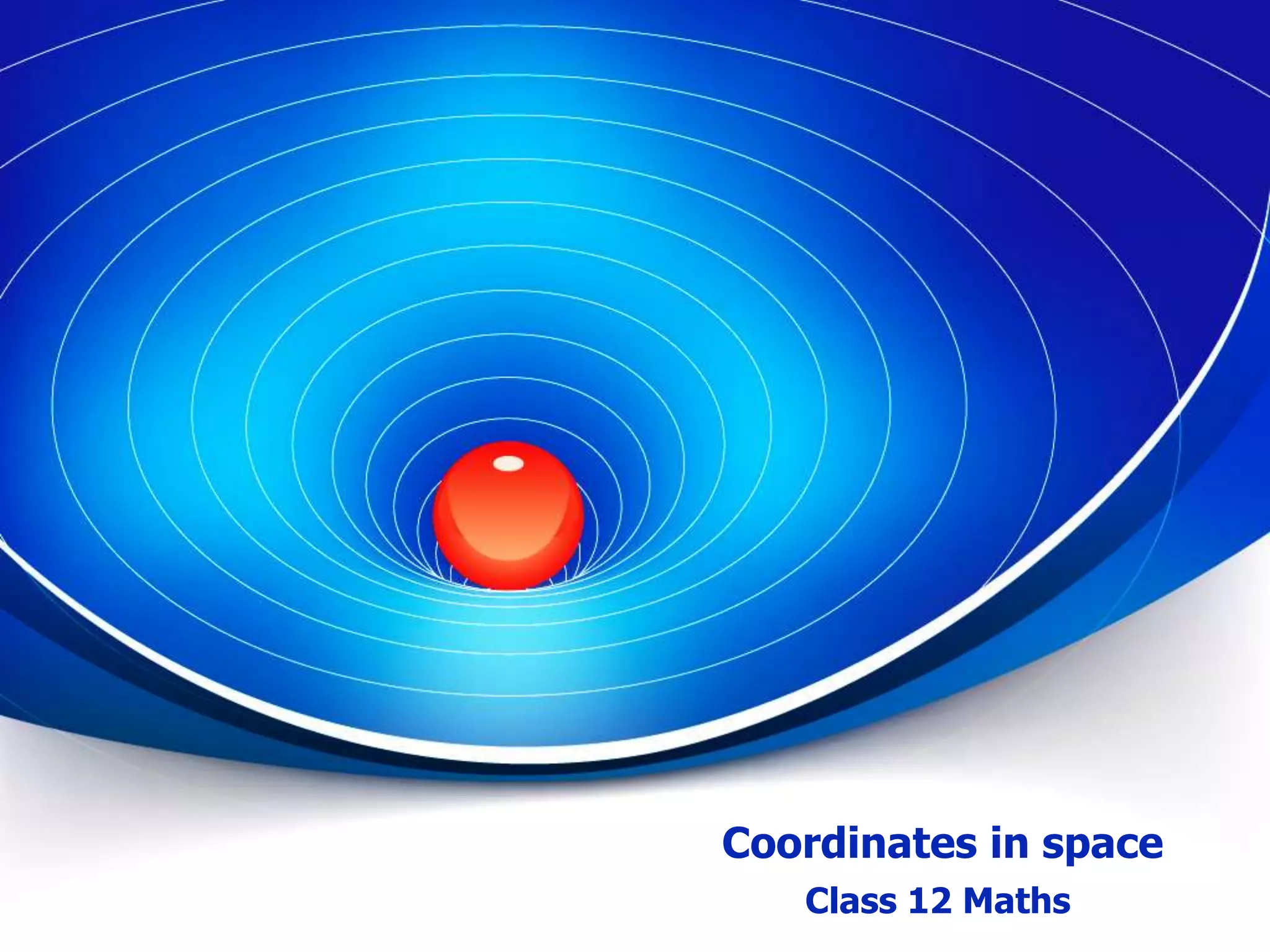 Coordinates in space
Class 12 Maths